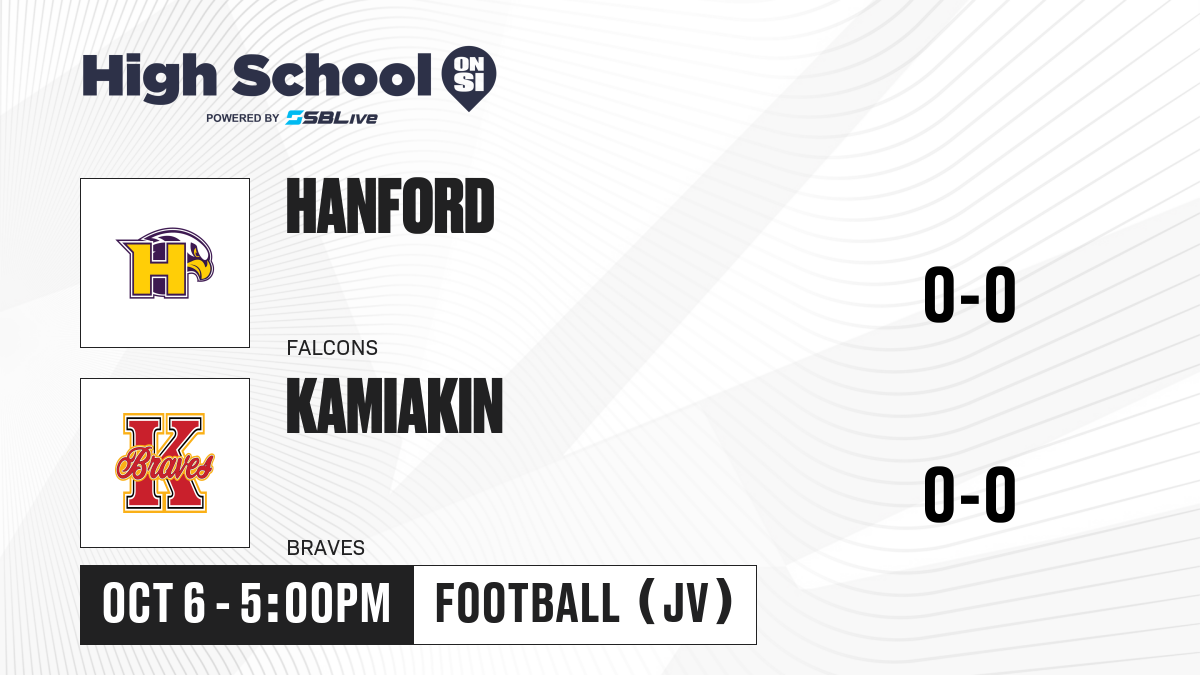 High School ON SI
POWERED BY SBLive

H

HANFORD

FALCONS

0-0

K Braves

KAMIAKIN

BRAVES

0-0

OCT 6 - 5:00PM

FOOTBALL (JV)